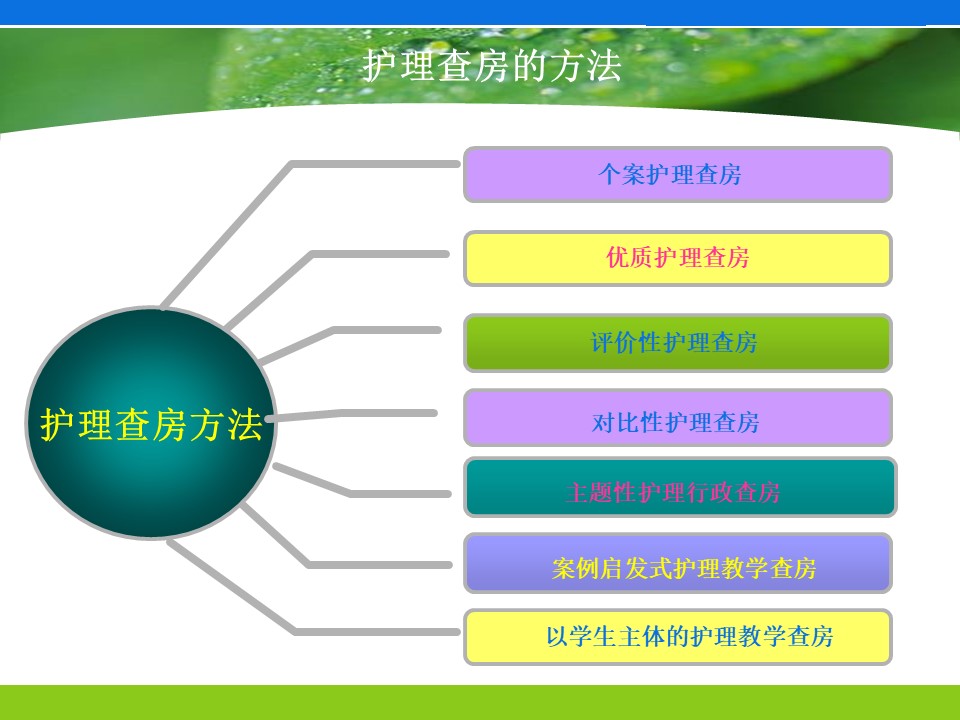 护理查房的方法

护理查房方法

个案护理查房

优质护理查房

评价性护理查房

对比性护理查房

主题性护理行政查房

案例启发式护理教学查房

以学生主体的护理教学查房